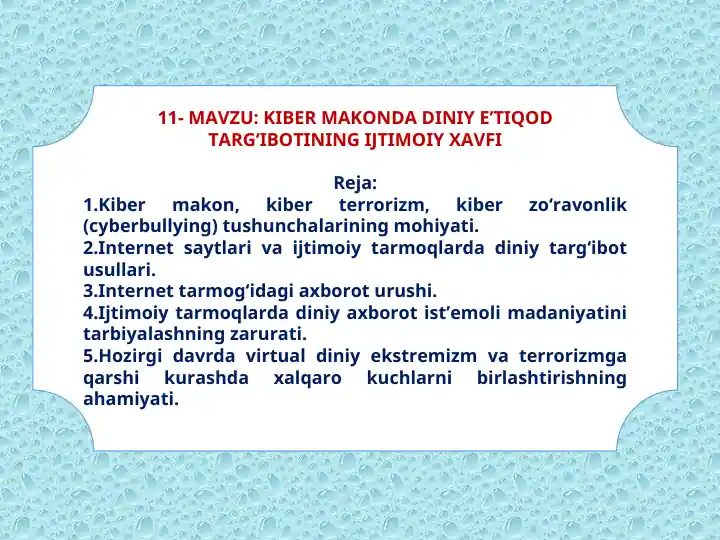 11- MAVZU: KIBER MAKONDA DINIY E’TIQOD TARG‘IBOTINING IJTIMOIY XAVFI

Reja:
1.Kiber makon, kiber terrorizm, kiber zo‘ravonlik (cyberbullying) tushunchalarining mohiyati.
2.Internet saytlari va ijtimoiy tarmoqlarda diniy targ‘ibot usullari.
3.Internet tarmog‘idagi axborot urushi.
4.Ijtimoiy tarmoqlarda diniy axborot ist’emoli madaniyatini tarbiyalashning zarurati.
5.Hozirgi davrda virtual diniy ekstremizm va terrorizmga qarshi kurashda xalqaro kuchlarni birlashtirishning ahamiyati.